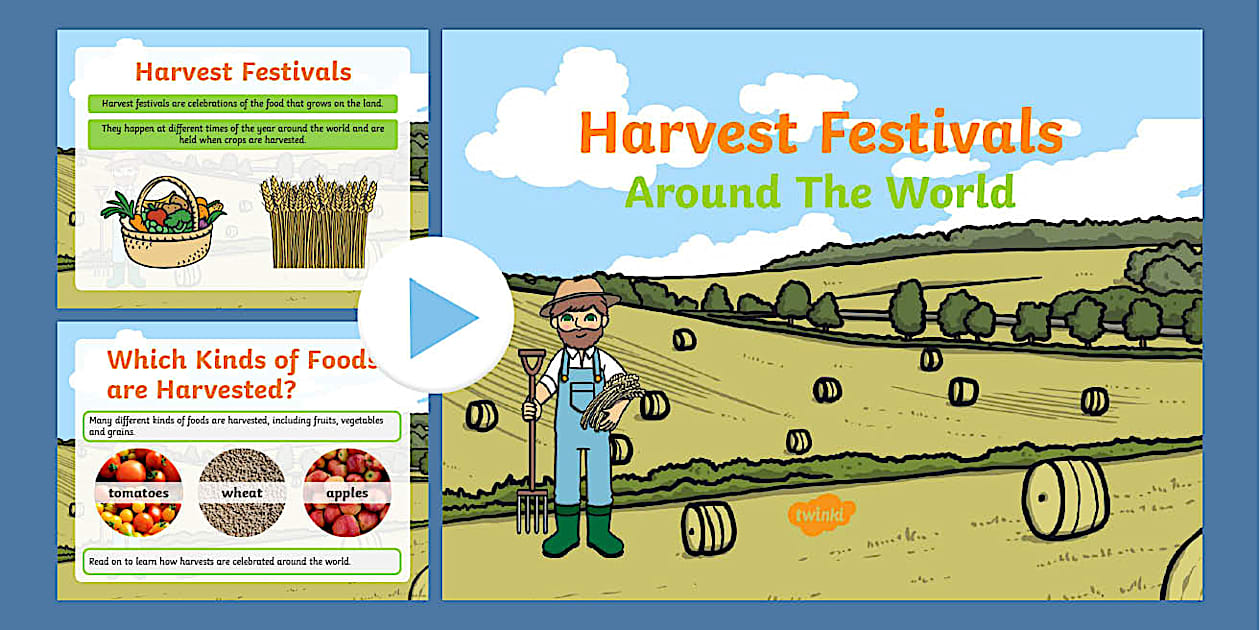 Harvest Festivals

Harvest festivals are celebrations of the food that grows on the land.

They happen at different times of the year around the world and are held when crops are harvested.

Which Kinds of Foods are Harvested?

Many different kinds of foods are harvested, including fruits, vegetables and grains.

tomatoes

wheat

apples

Read on to learn how harvests are celebrated around the world.

Harvest Festivals
Around The World

twinkl